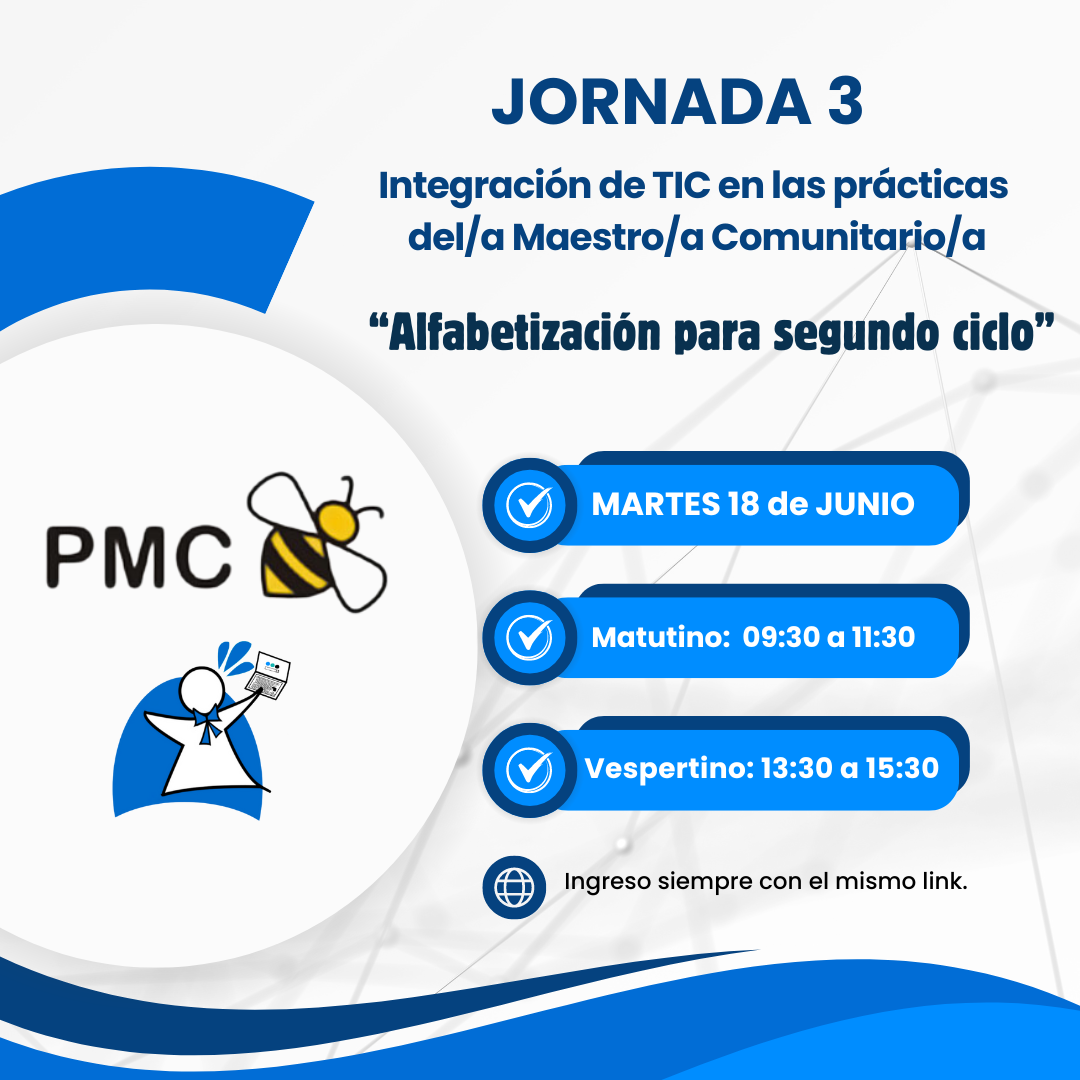 JORNADA 3

Integración de TIC en las prácticas del/a Maestro/a Comunitario/a

“Alfabetización para segundo ciclo”

PMC

MARTES 18 de JUNIO

Matutino: 09:30 a 11:30

Vespertino: 13:30 a 15:30

Ingreso siempre con el mismo link.